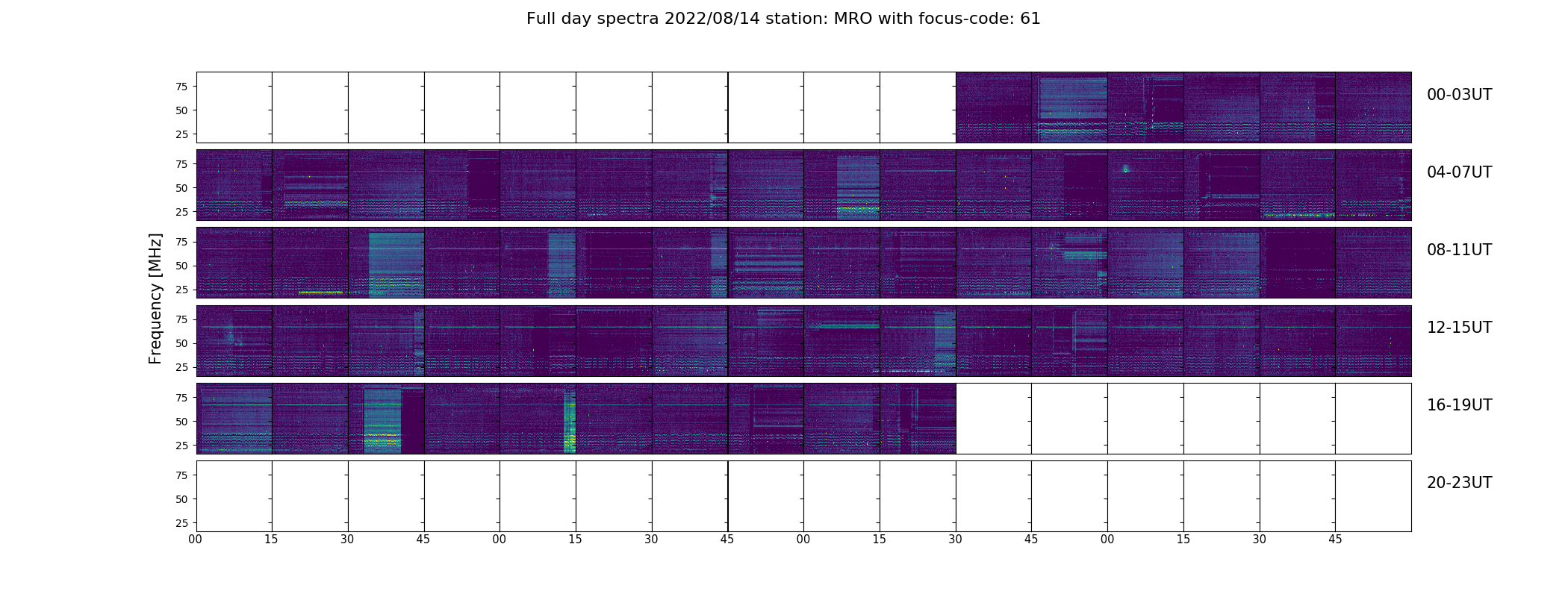 Full day spectra 2022/08/14 station: MRO with focus-code: 61

Frequency [MHz]

75
50
25

00-03UT

75
50
25

04-07UT

75
50
25

08-11UT

75
50
25

12-15UT

75
50
25

16-19UT

75
50
25

20-23UT

00 15 30 45 00 15 30 45 00 15 30 45 00 15 30 45